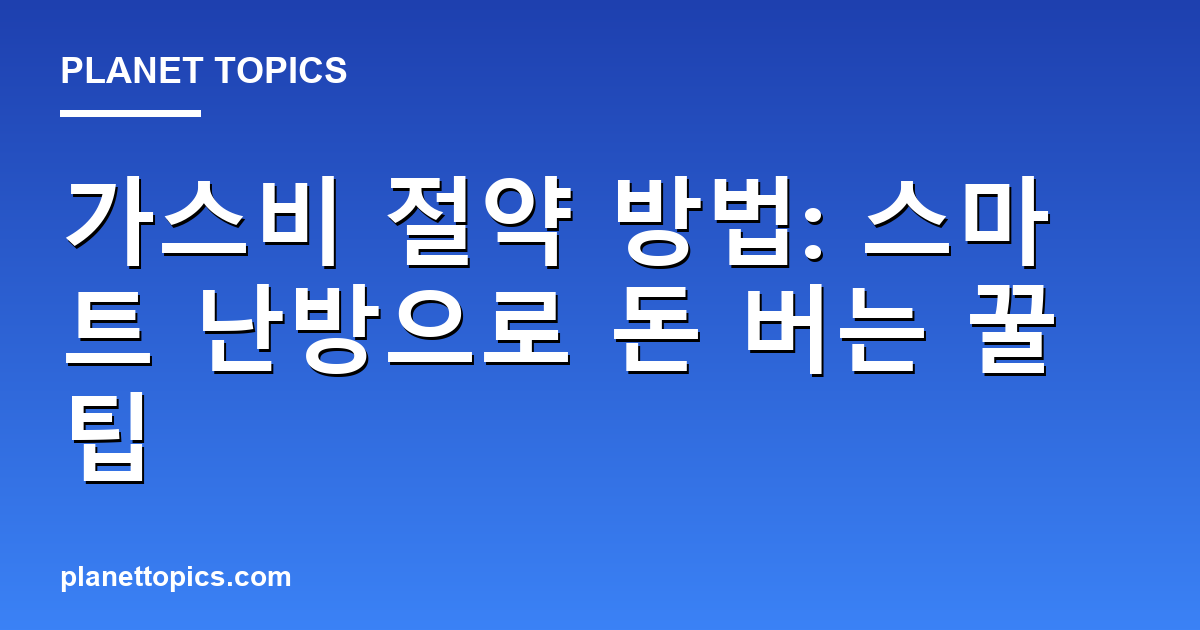 PLANET TOPICS

가스비 절약 방법: 스마트 난방으로 돈 버는 꿀팁

planettopics.com